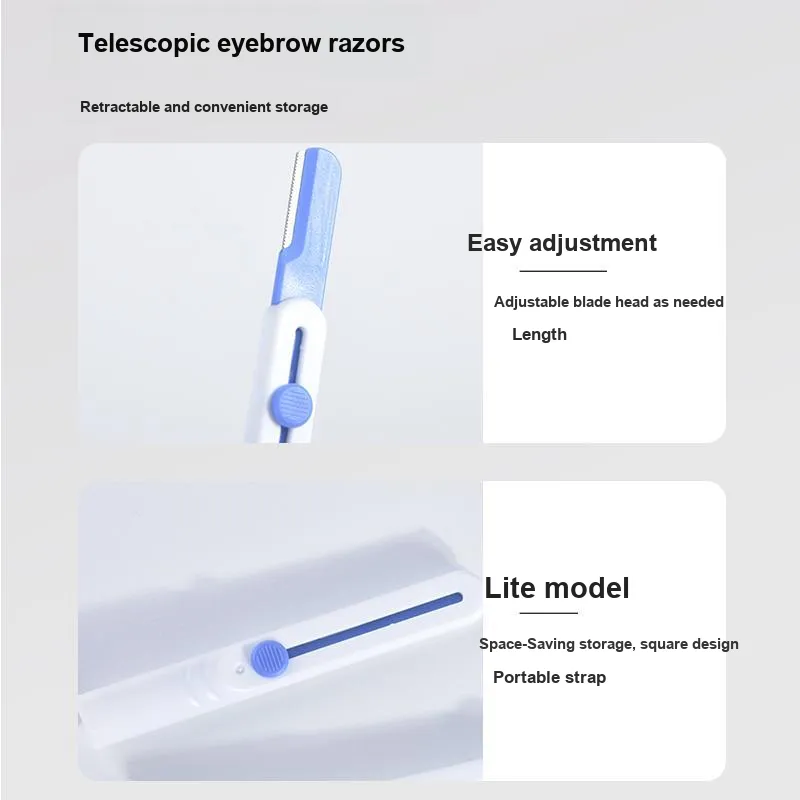 Telescopic eyebrow razors

Retractable and convenient storage

Easy adjustment

Adjustable blade head as needed

Length

Lite model

Space-Saving storage, square design

Portable strap